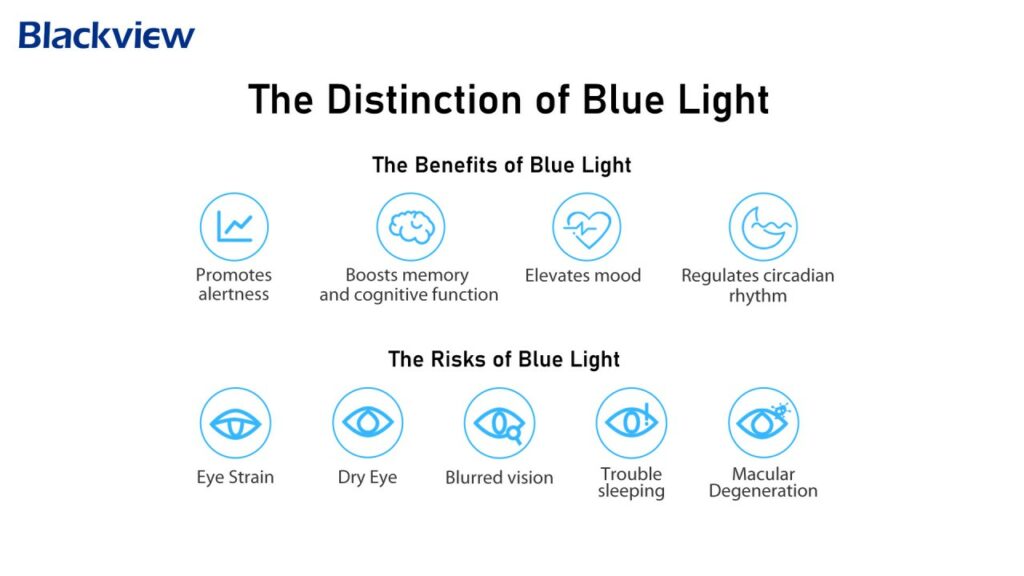 Blackview

The Distinction of Blue Light

The Benefits of Blue Light

Promotes alertness

Boosts memory and cognitive function

Elevates mood

Regulates circadian rhythm

The Risks of Blue Light

Eye Strain

Dry Eye

Blurred vision

Trouble sleeping

Macular Degeneration